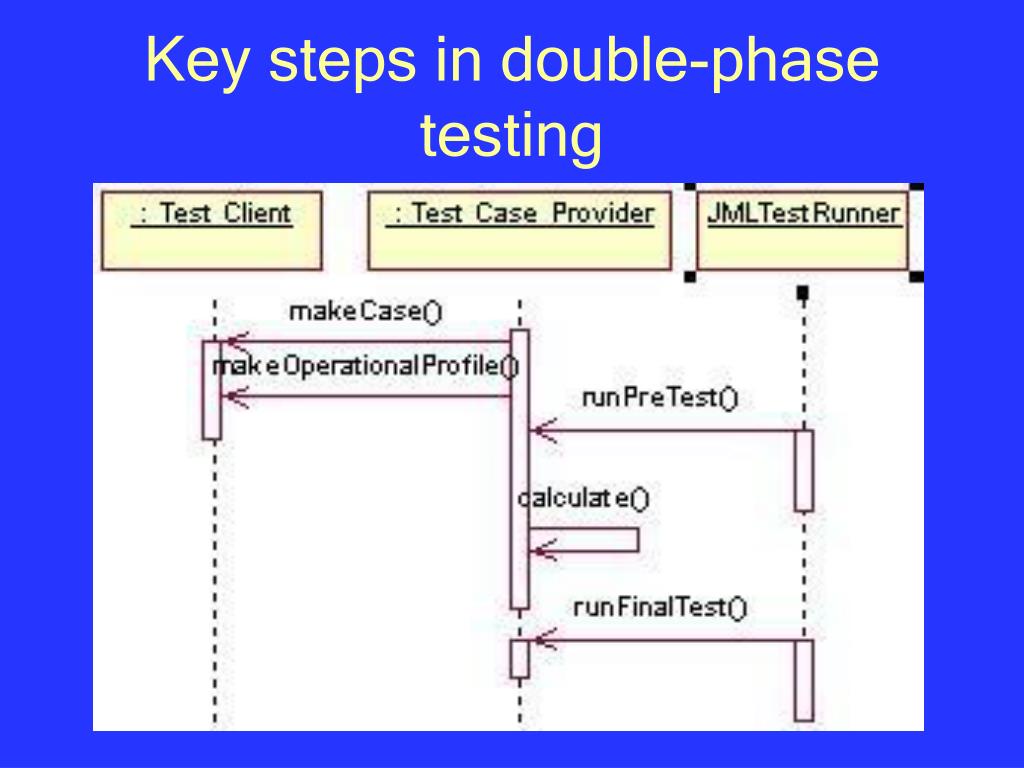 Key steps in double-phase testing

: Test Client

: Test Case Provider

JMLTestRunner

makeCase()

makeOperationalProfile()

runPreTest()

calculate()

runFinalTest()